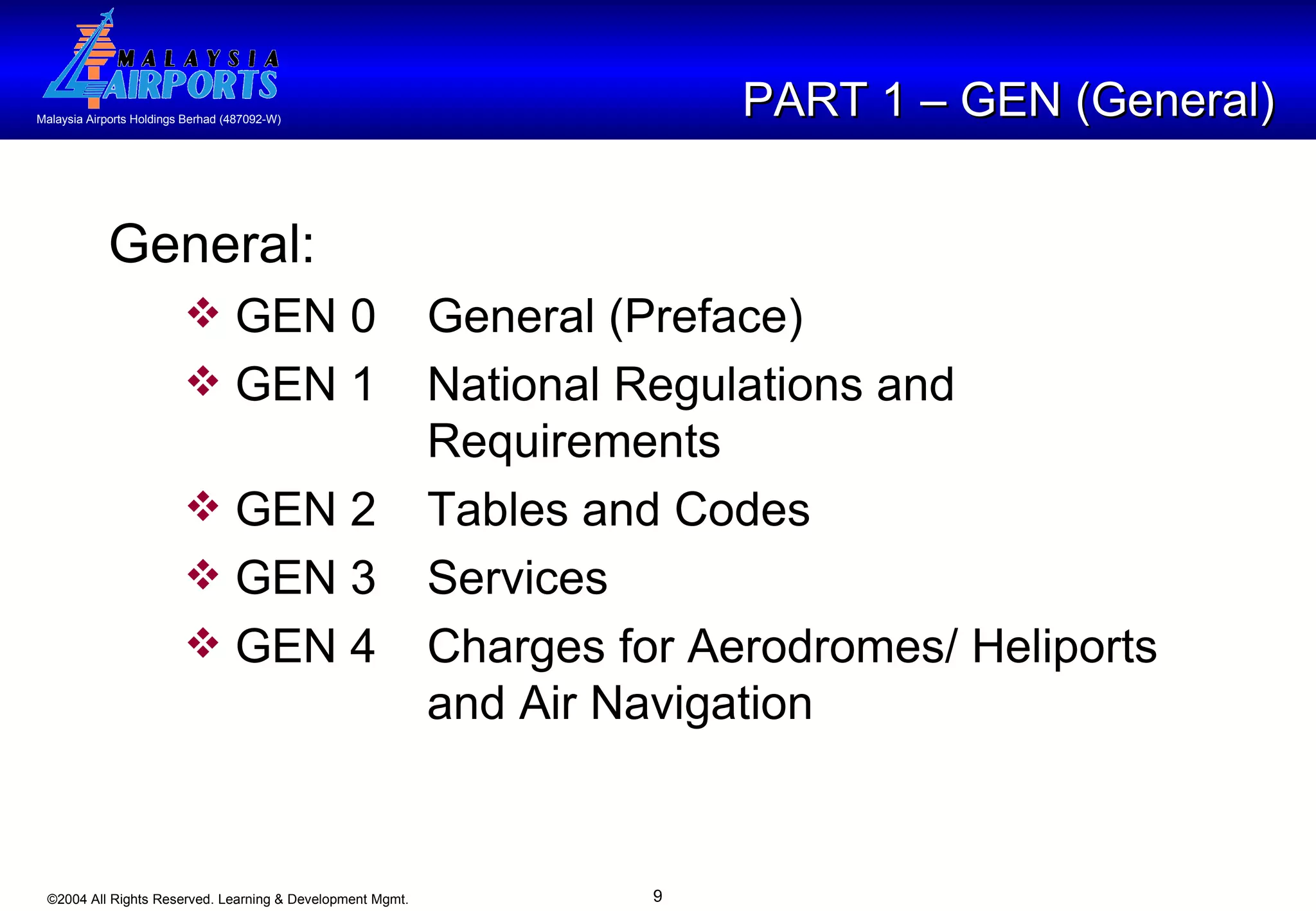 MALAYSIA AIRPORTS
Malaysia Airports Holdings Berhad (487092-W)

PART 1 – GEN (General)

General:

❖ GEN 0 General (Preface)
❖ GEN 1 National Regulations and Requirements
❖ GEN 2 Tables and Codes
❖ GEN 3 Services
❖ GEN 4 Charges for Aerodromes/ Heliports and Air Navigation

©2004 All Rights Reserved. Learning & Development Mgmt.

9